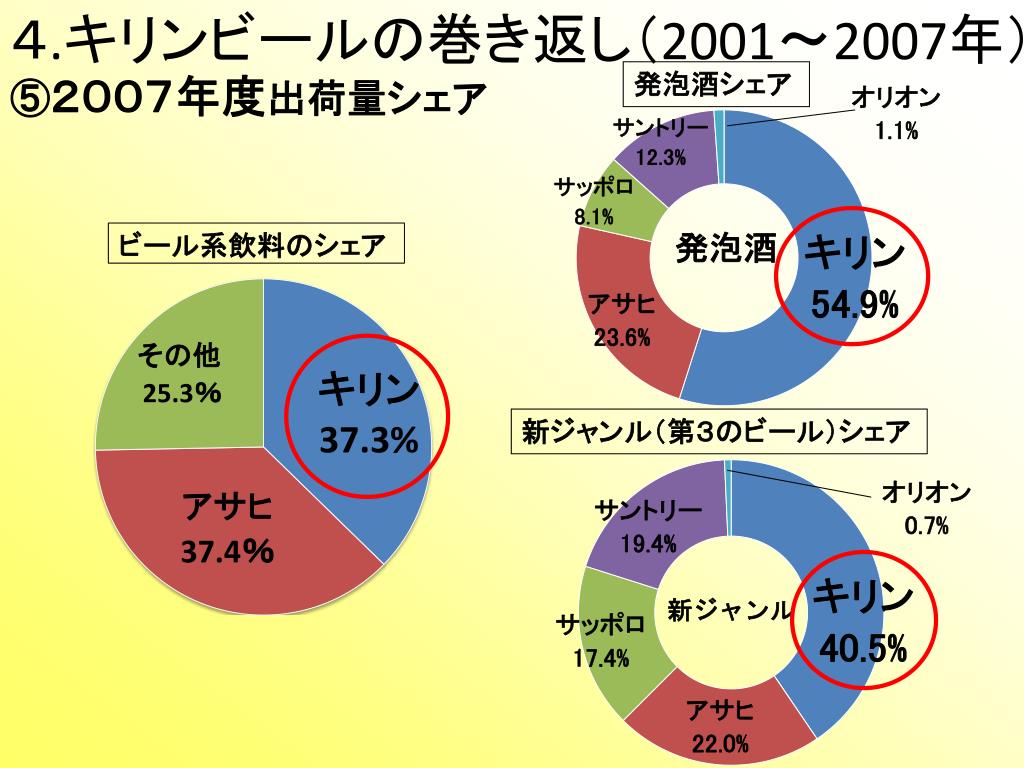 4.キリンビールの巻き返し（2001～2007年）
⑤2007年度出荷量シェア

ビール系飲料のシェア

キリン
37.3%

アサヒ
37.4%

その他
25.3%

発泡酒シェア

発泡酒

キリン
54.9%

アサヒ
23.6%

サッポロ
8.1%

サントリー
12.3%

オリオン
1.1%

新ジャンル（第3のビール）シェア

新ジャンル

キリン
40.5%

アサヒ
22.0%

サッポロ
17.4%

サントリー
19.4%

オリオン
0.7%